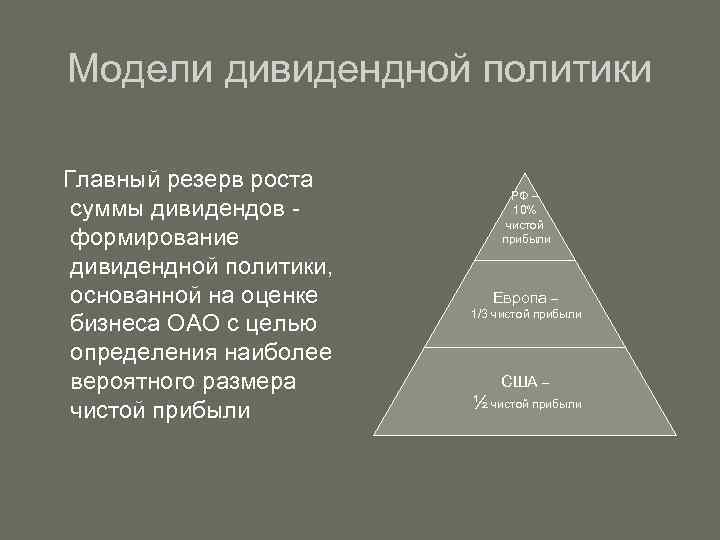 Модели дивидендной политики

Главный резерв роста суммы дивидендов - формирование дивидендной политики, основанной на оценке бизнеса ОАО с целью определения наиболее вероятного размера чистой прибыли

РФ – 10% чистой прибыли

Европа – 1/3 чистой прибыли

США – ½ чистой прибыли